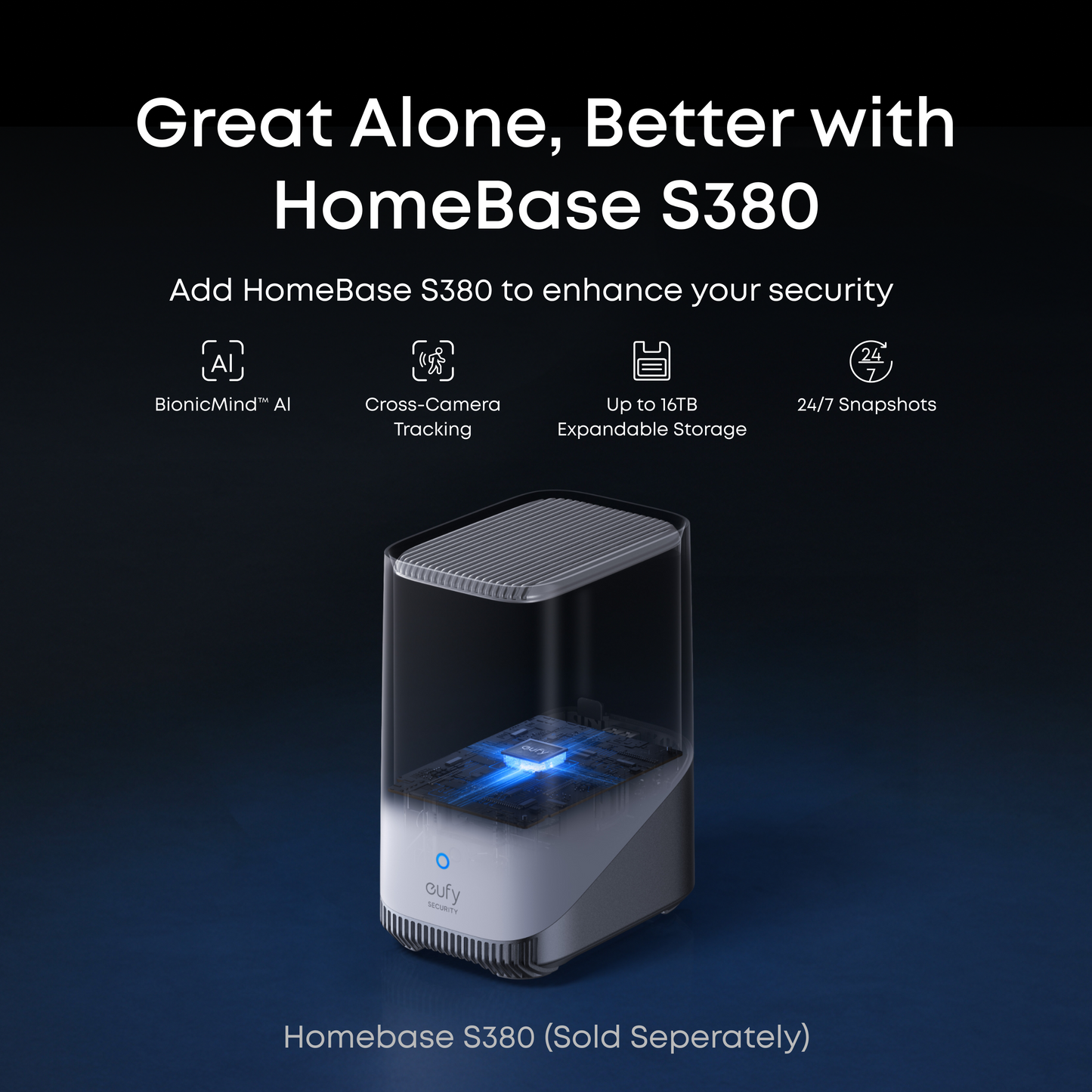 Great Alone, Better with HomeBase S380

Add HomeBase S380 to enhance your security

AI

BionicMind™ AI

Cross-Camera Tracking

Up to 16TB Expandable Storage

24 7

24/7 Snapshots

eufy

eufy SECURITY

Homebase S380 (Sold Seperately)